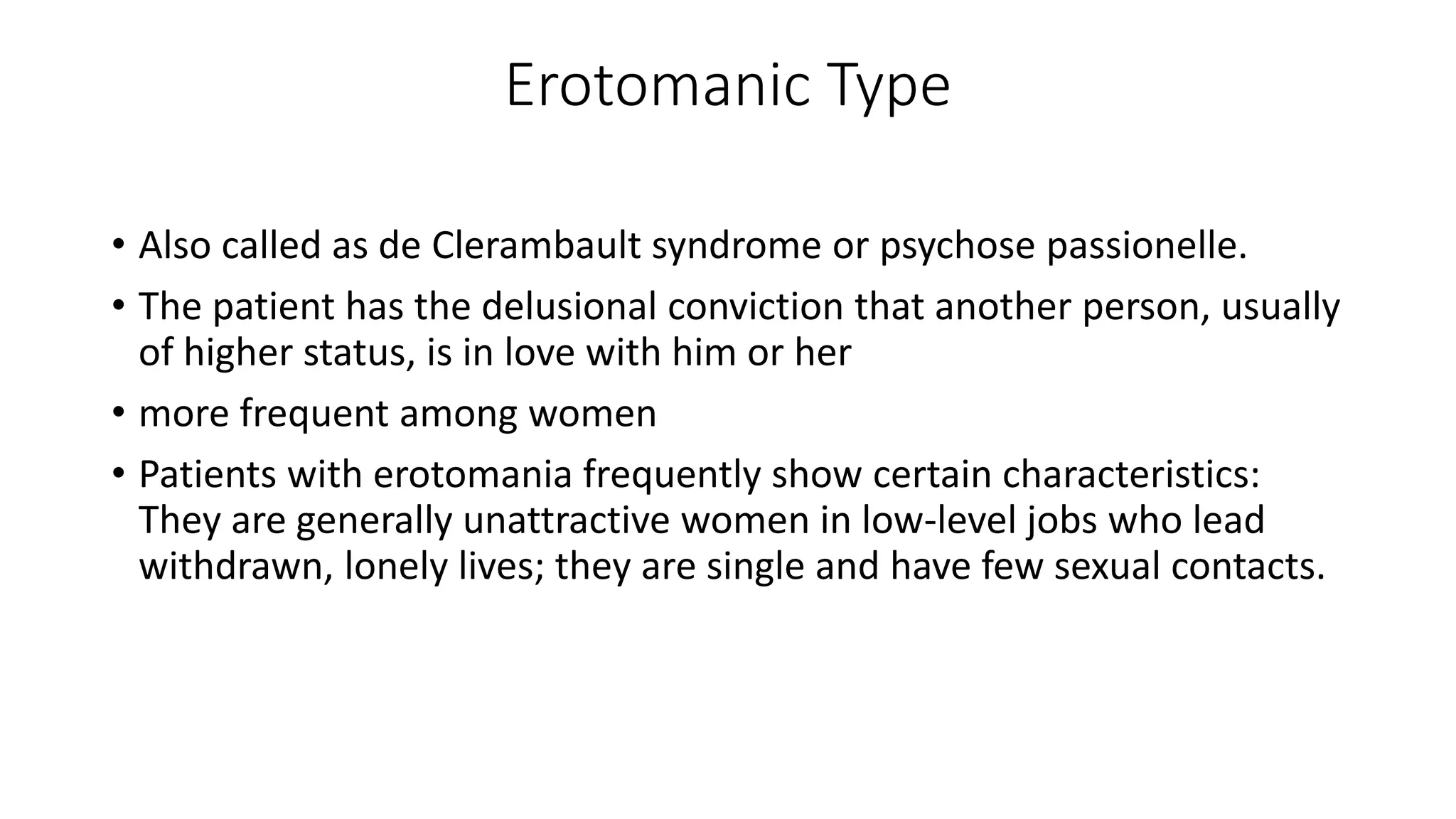 Erotomanic Type

• Also called as de Clerambault syndrome or psychose passionelle.

• The patient has the delusional conviction that another person, usually of higher status, is in love with him or her

• more frequent among women

• Patients with erotomania frequently show certain characteristics: They are generally unattractive women in low-level jobs who lead withdrawn, lonely lives; they are single and have few sexual contacts.